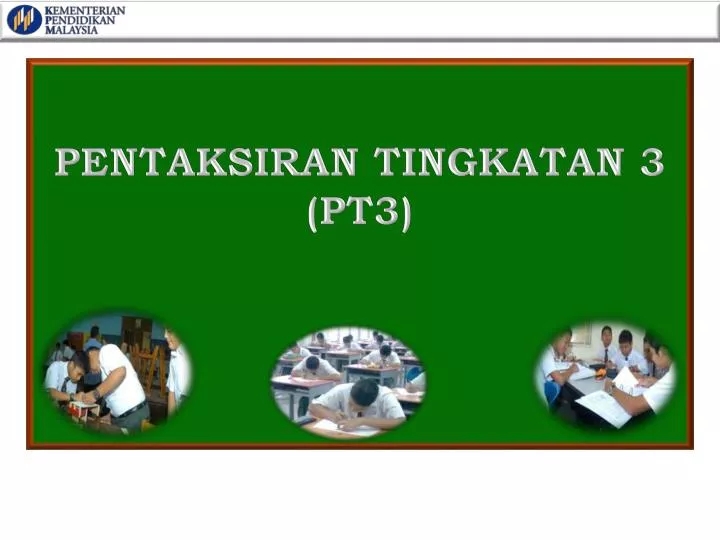 KEMENTERIAN PENDIDIKAN MALAYSIA

PENTAKSIRAN TINGKATAN 3 (PT3)